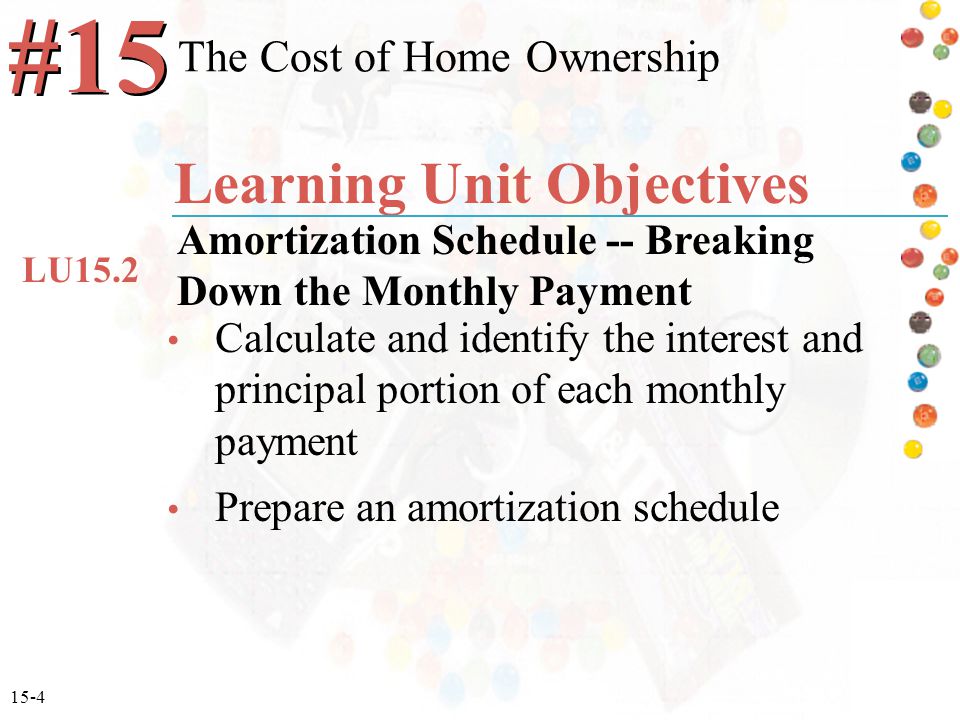 #15 The Cost of Home Ownership

Learning Unit Objectives

LU15.2

Amortization Schedule -- Breaking Down the Monthly Payment

• Calculate and identify the interest and principal portion of each monthly payment

• Prepare an amortization schedule

15-4